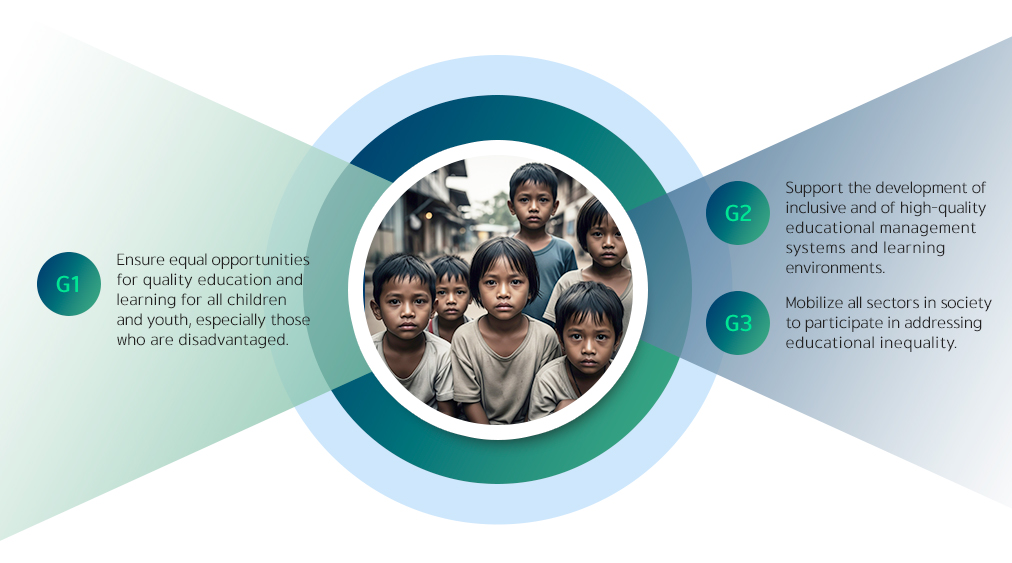 G1

Ensure equal opportunities for quality education and learning for all children and youth, especially those who are disadvantaged.

G2

Support the development of inclusive and of high-quality educational management systems and learning environments.

G3

Mobilize all sectors in society to participate in addressing educational inequality.